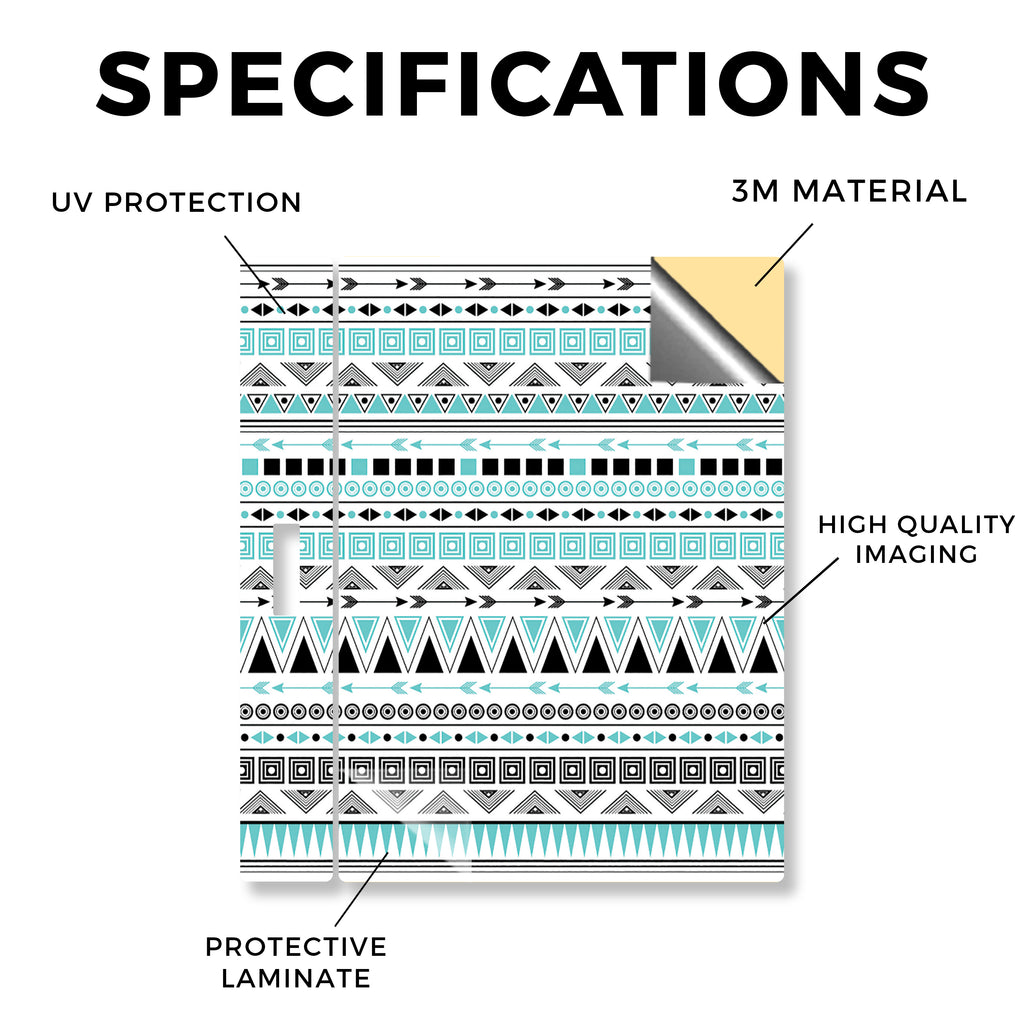 SPECIFICATIONS

UV PROTECTION

3M MATERIAL

HIGH QUALITY IMAGING

PROTECTIVE LAMINATE